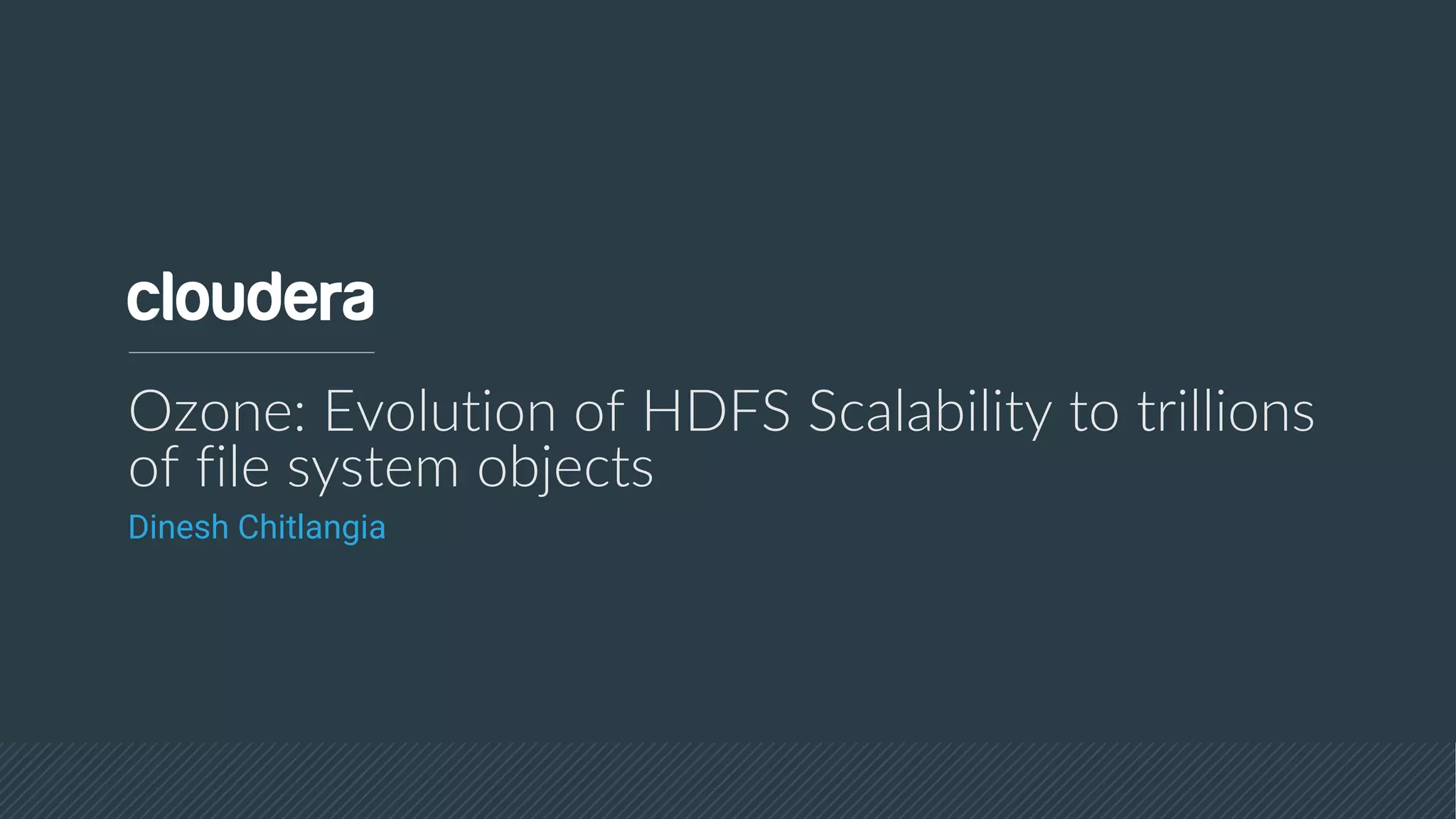 cloudera

Ozone: Evolution of HDFS Scalability to trillions of file system objects

Dinesh Chitlangia